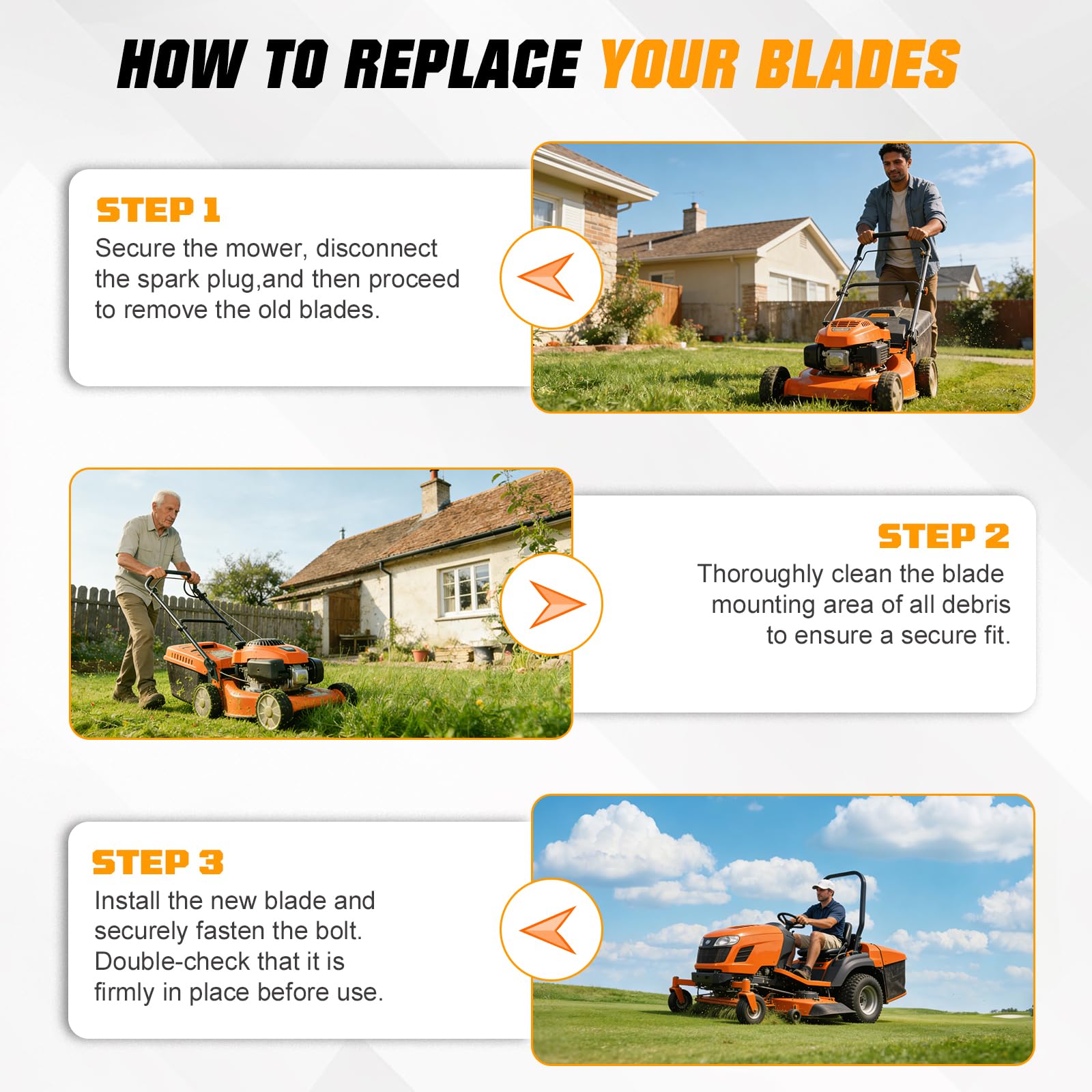 HOW TO REPLACE YOUR BLADES

STEP 1
Secure the mower, disconnect the spark plug,and then proceed to remove the old blades.

STEP 2
Thoroughly clean the blade mounting area of all debris to ensure a secure fit.

STEP 3
Install the new blade and securely fasten the bolt. Double-check that it is firmly in place before use.